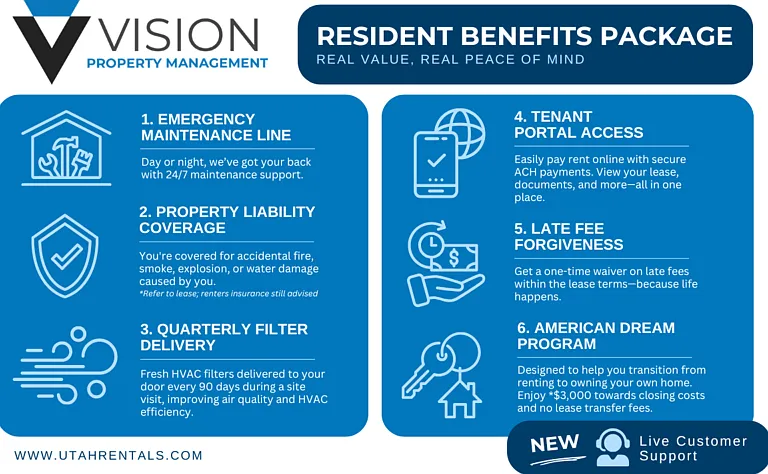 VISION
PROPERTY MANAGEMENT

RESIDENT BENEFITS PACKAGE
REAL VALUE, REAL PEACE OF MIND

1. EMERGENCY MAINTENANCE LINE

Day or night, we've got your back with 24/7 maintenance support.

2. PROPERTY LIABILITY COVERAGE

You're covered for accidental fire, smoke, explosion, or water damage caused by you.
*Refer to lease; renters insurance still advised

3. QUARTERLY FILTER DELIVERY

Fresh HVAC filters delivered to your door every 90 days during a site visit, improving air quality and HVAC efficiency.

4. TENANT PORTAL ACCESS

Easily pay rent online with secure ACH payments. View your lease, documents, and more—all in one place.

5. LATE FEE FORGIVENESS

Get a one-time waiver on late fees within the lease terms—because life happens.

6. AMERICAN DREAM PROGRAM

Designed to help you transition from renting to owning your own home. Enjoy *$3,000 towards closing costs and no lease transfer fees.

WWW.UTAHRENTALS.COM

NEW Live Customer Support